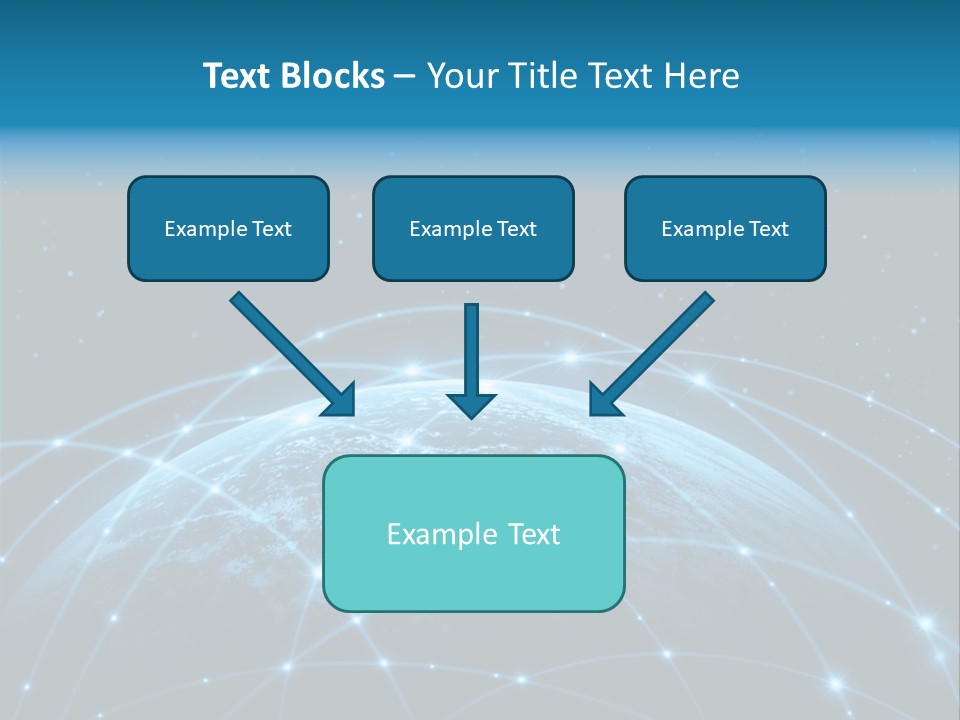 Text Blocks – Your Title Text Here

Example Text

Example Text

Example Text

Example Text